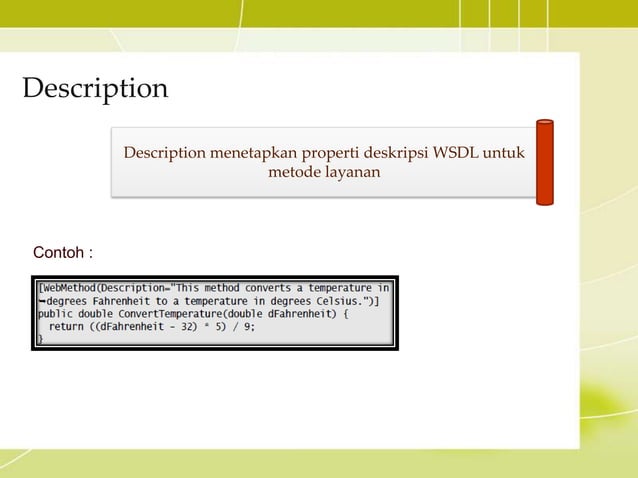 Description

Description menetapkan properti deskripsi WSDL untuk metode layanan

Contoh :

[WebMethod(Description="This method converts a temperature in ➥degrees Fahrenheit to a temperature in degrees Celsius.")]
public double ConvertTemperature(double dFahrenheit) {
  return ((dFahrenheit - 32) * 5) / 9;
}